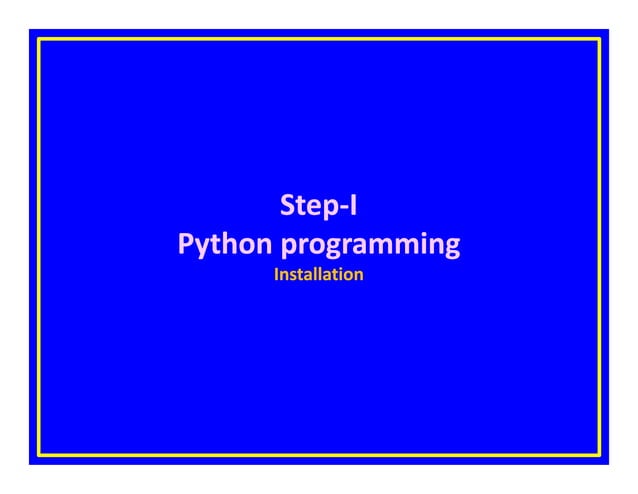 Step-I
Python programming
Installation